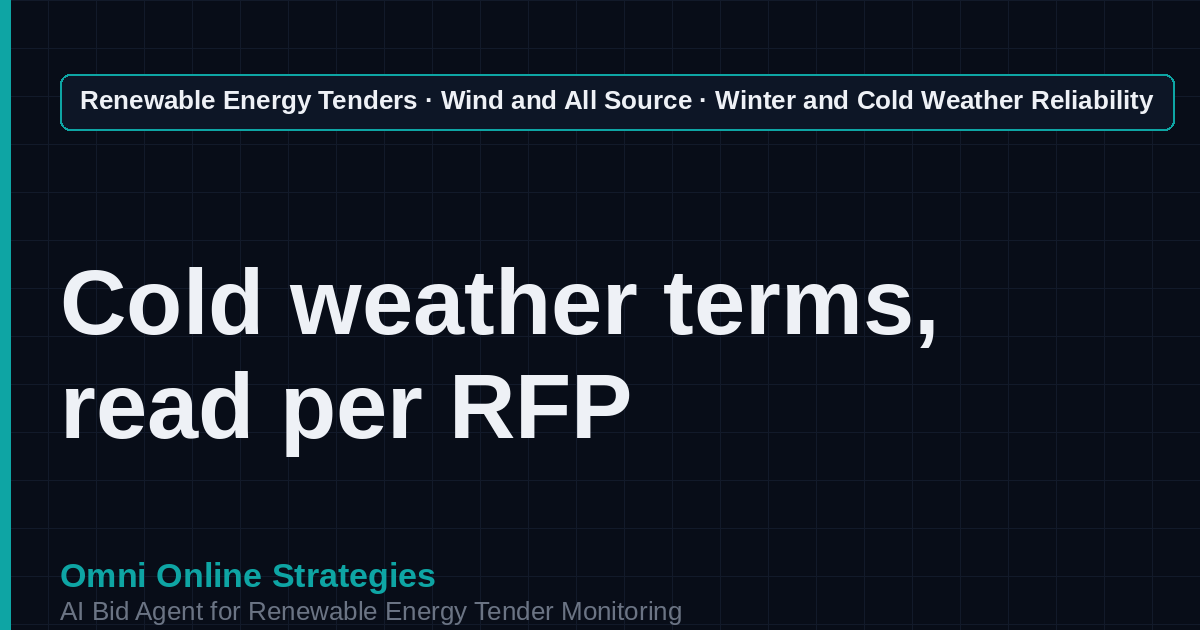 Renewable Energy Tenders · Wind and All Source · Winter and Cold Weather Reliability

Cold weather terms, read per RFP

Omni Online Strategies
AI Bid Agent for Renewable Energy Tender Monitoring